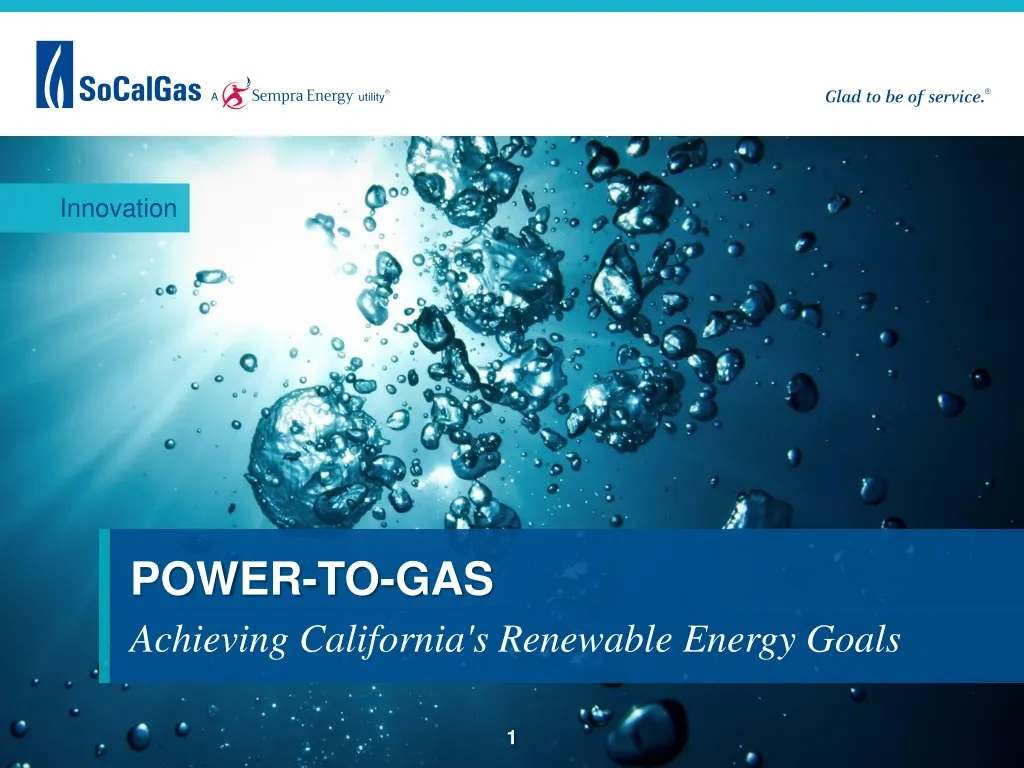 SoCalGas A Sempra Energy utility®

Glad to be of service.®

Innovation

POWER-TO-GAS

Achieving California's Renewable Energy Goals

1